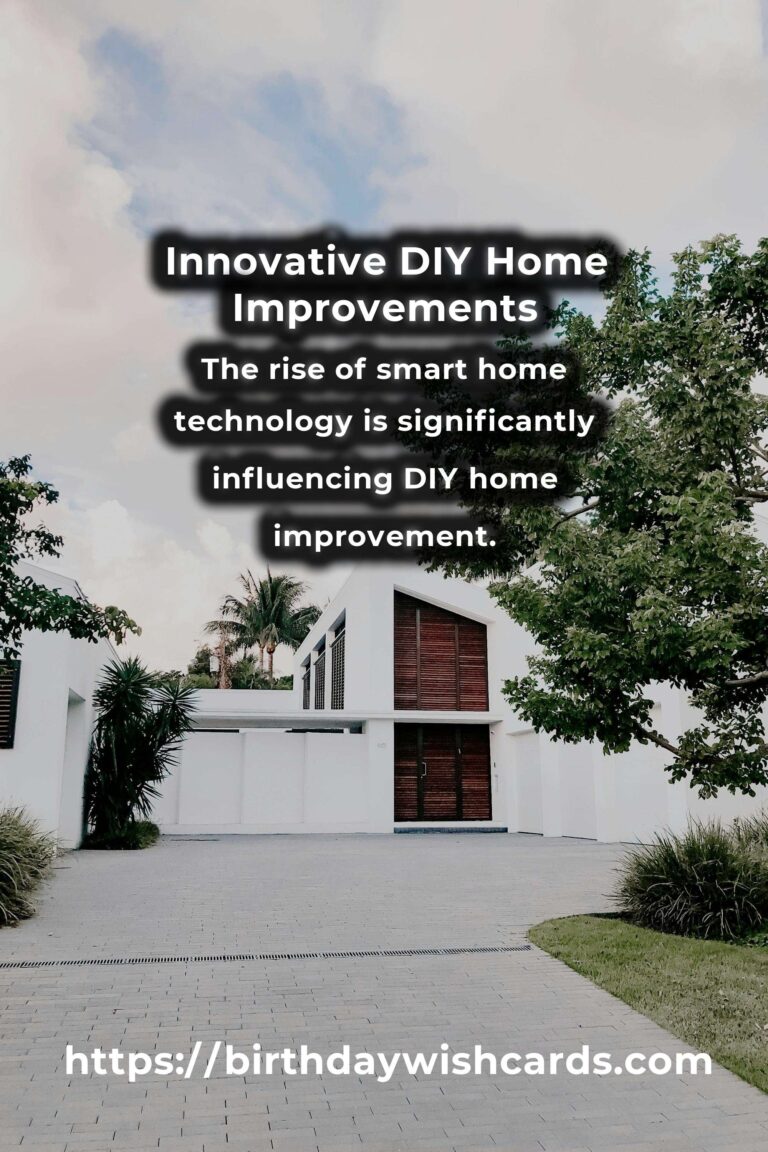 Innovative DIY Home Improvements

The rise of smart home technology is significantly influencing DIY home improvement.

https://birthdaywishcards.com